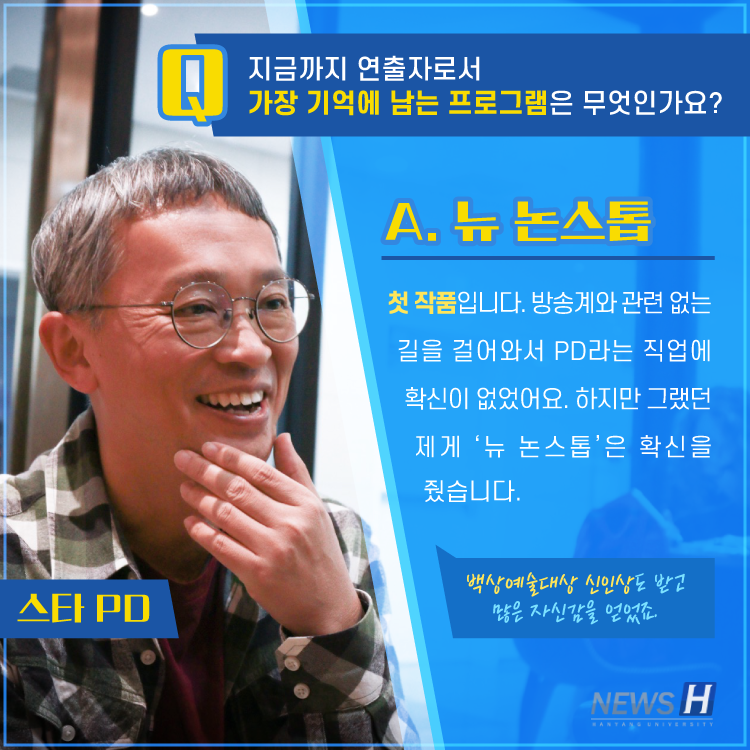 Q

지금까지 연출자로서
가장 기억에 남는 프로그램은 무엇인가요?

A. 뉴 논스톱

첫 작품입니다. 방송계와 관련 없는 길을 걸어와서 PD라는 직업에 확신이 없었어요. 하지만 그랬던 제게 '뉴 논스톱'은 확신을 줬습니다.

백상예술대상 신인상도 받고
많은 자신감을 얻었죠.

스타 PD

NEWS H
HANYANG UNIVERSITY